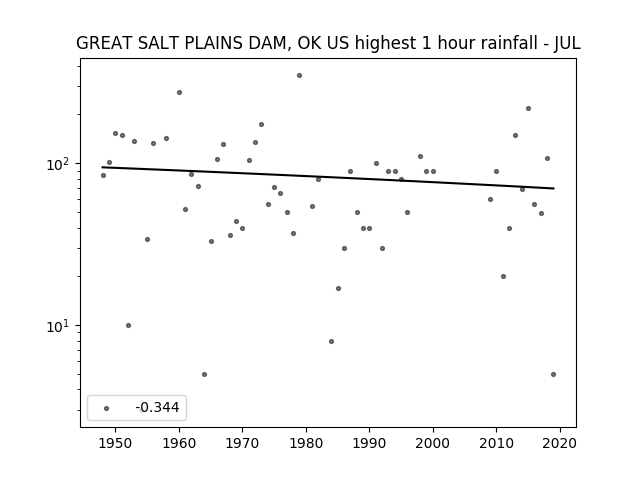 GREAT SALT PLAINS DAM, OK US highest 1 hour rainfall - JUL

$10^2$

$10^1$

-0.344

1950 1960 1970 1980 1990 2000 2010 2020